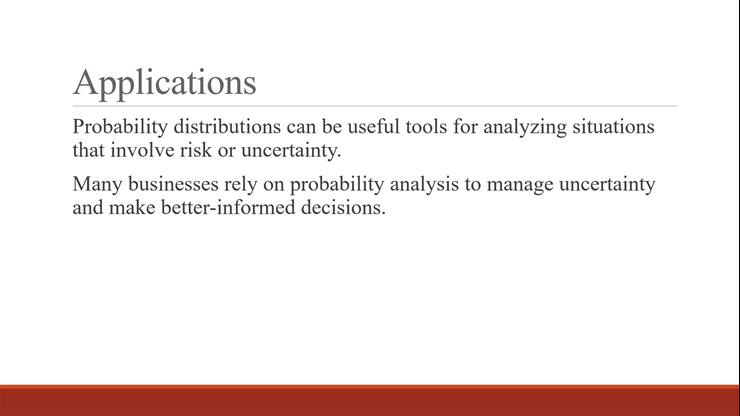 Applications

Probability distributions can be useful tools for analyzing situations that involve risk or uncertainty.

Many businesses rely on probability analysis to manage uncertainty and make better-informed decisions.